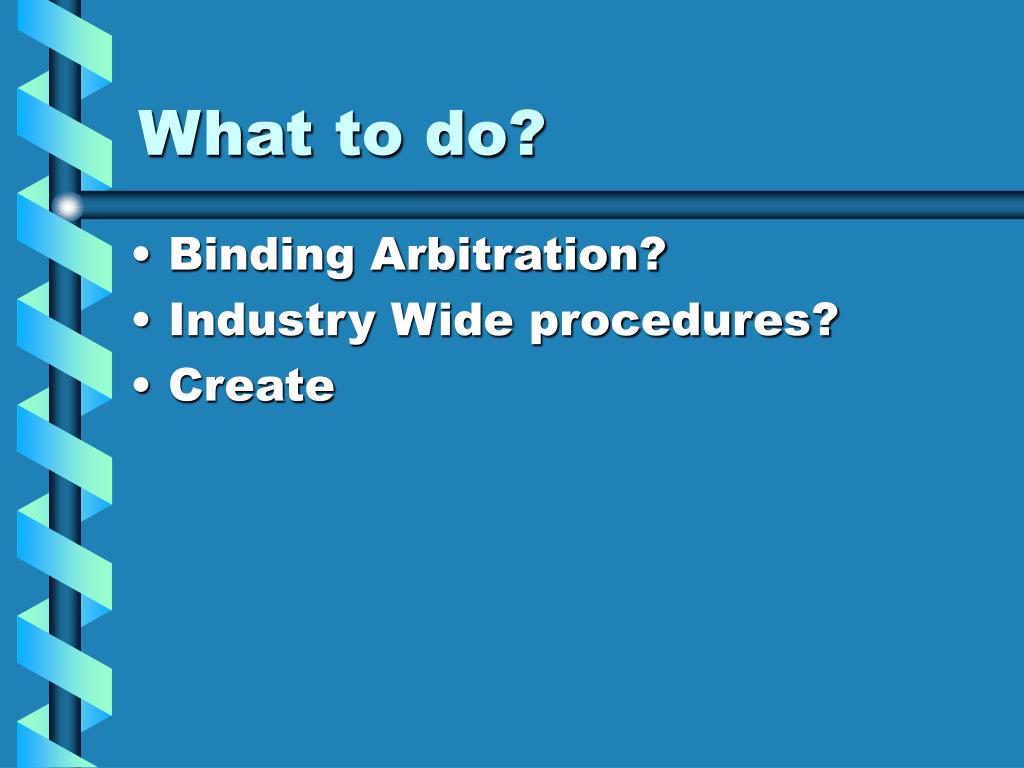 What to do?

• Binding Arbitration?
• Industry Wide procedures?
• Create